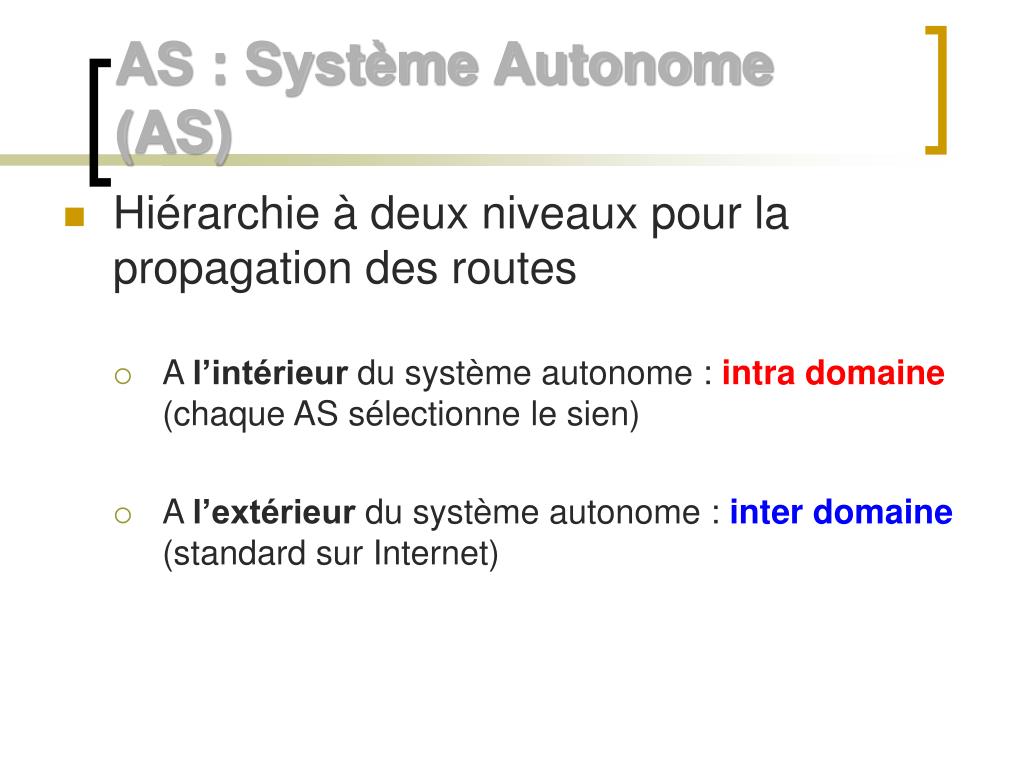 AS : Système Autonome (AS)

Hiérarchie à deux niveaux pour la propagation des routes

A l'intérieur du système autonome : intra domaine (chaque AS sélectionne le sien)

A l'extérieur du système autonome : inter domaine (standard sur Internet)